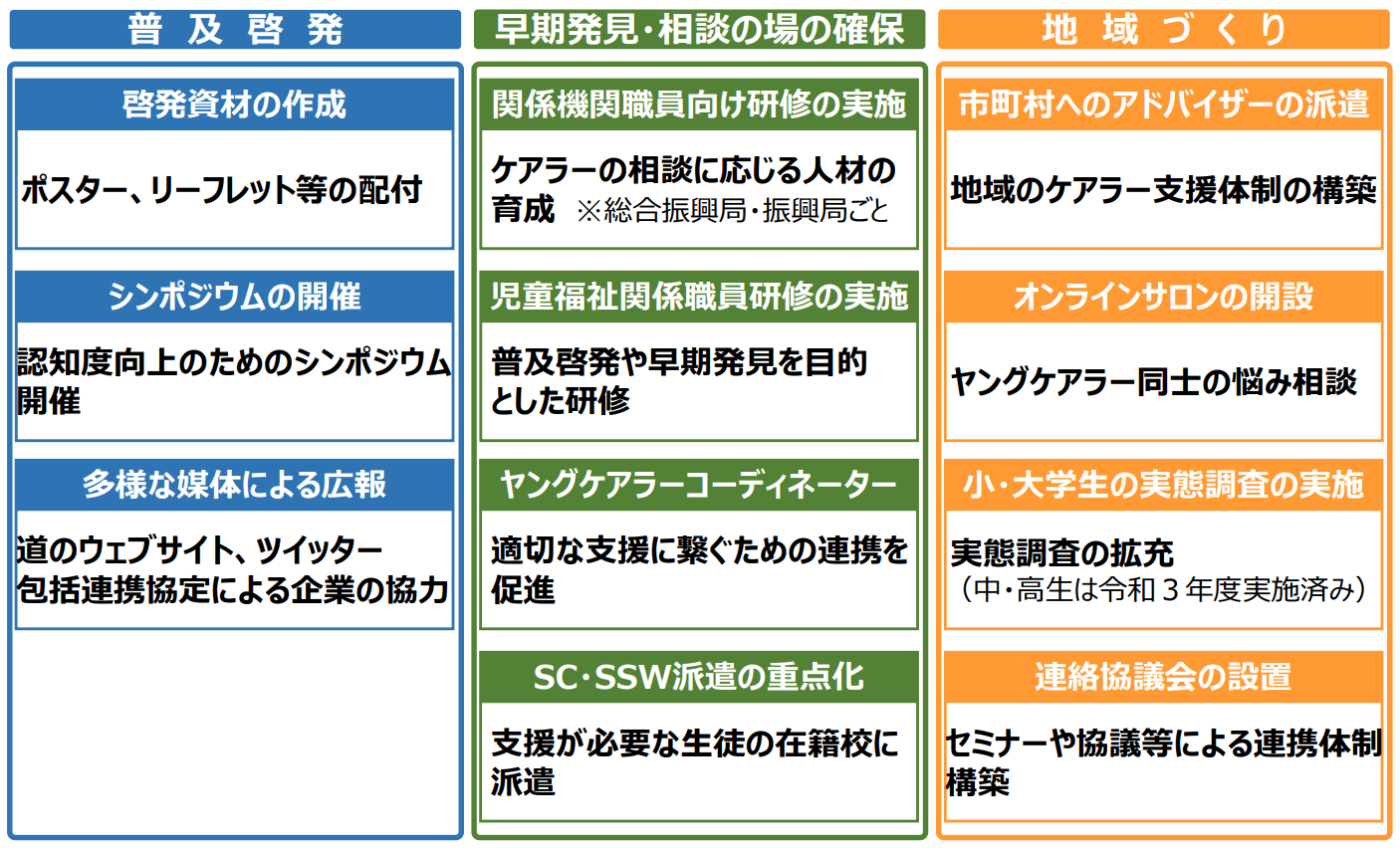 普及啓発

啓発資材の作成

ポスター、リーフレット等の配付

シンポジウムの開催

認知度向上のためのシンポジウム開催

多様な媒体による広報

道のウェブサイト、ツイッター
包括連携協定による企業の協力

早期発見・相談の場の確保

関係機関職員向け研修の実施

ケアラーの相談に応じる人材の育成 ※総合振興局・振興局ごと

児童福祉関係職員研修の実施

普及啓発や早期発見を目的とした研修

ヤングケアラーコーディネーター

適切な支援に繋ぐための連携を促進

SC・SSW派遣の重点化

支援が必要な生徒の在籍校に派遣

地域づくり

市町村へのアドバイザーの派遣

地域のケアラー支援体制の構築

オンラインサロンの開設

ヤングケアラー同士の悩み相談

小・大学生の実態調査の実施

実態調査の拡充
（中・高生は令和３年度実施済み）

連絡協議会の設置

セミナーや協議等による連携体制構築